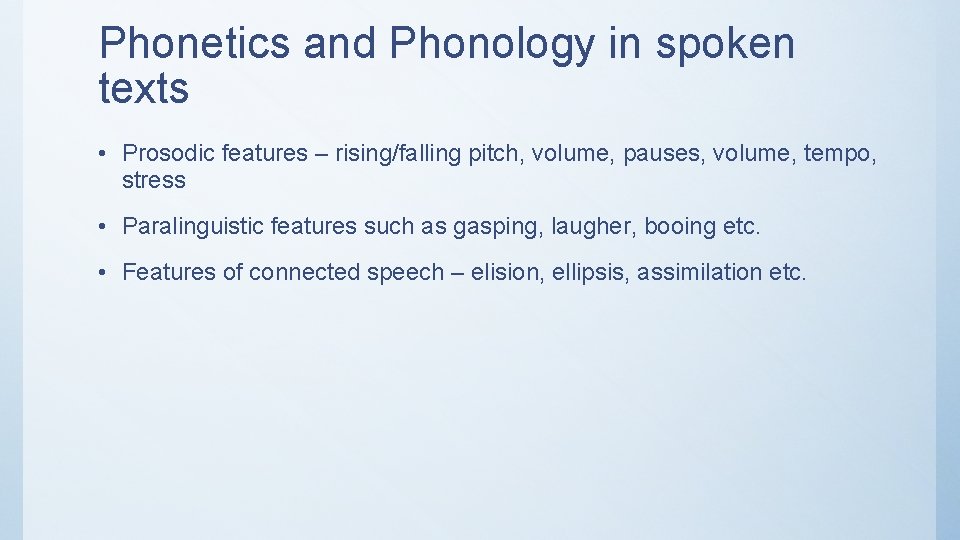 Phonetics and Phonology in spoken texts

• Prosodic features – rising/falling pitch, volume, pauses, volume, tempo, stress

• Paralinguistic features such as gasping, laugher, booing etc.

• Features of connected speech – elision, ellipsis, assimilation etc.